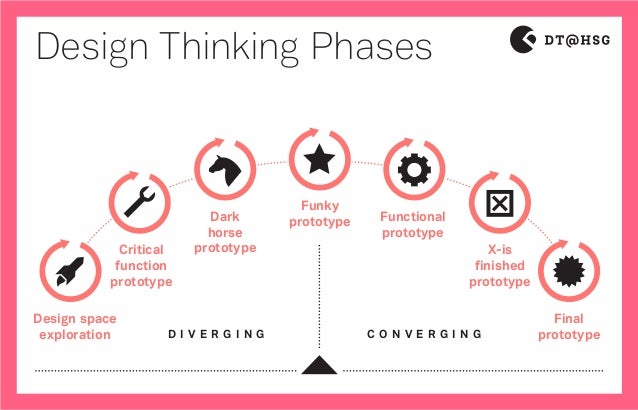 Design Thinking Phases

DT@HSG

Design space exploration

Critical function prototype

Dark horse prototype

Funky prototype

Functional prototype

X-is finished prototype

Final prototype

DIVERGING

CONVERGING